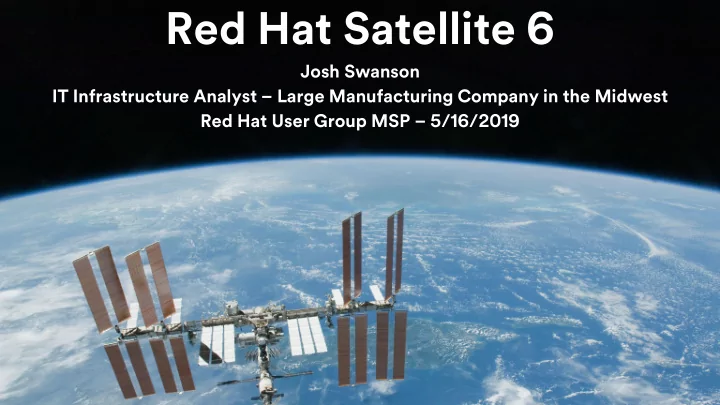 Red Hat Satellite 6

Josh Swanson
IT Infrastructure Analyst – Large Manufacturing Company in the Midwest
Red Hat User Group MSP – 5/16/2019